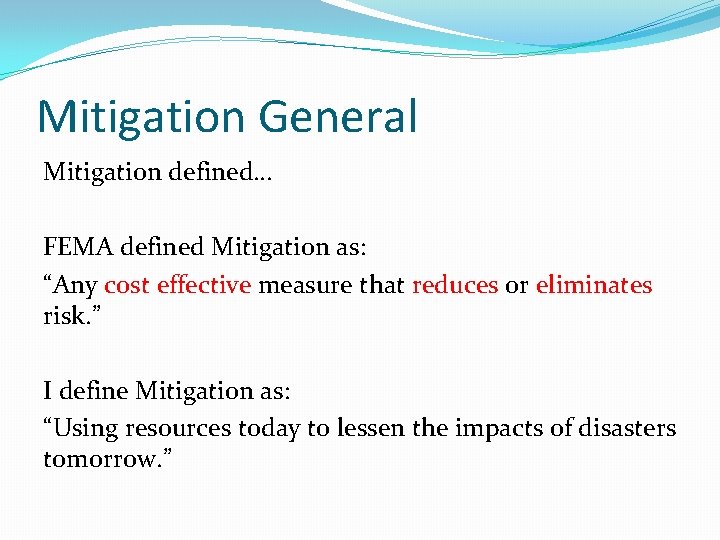 Mitigation General

Mitigation defined…

FEMA defined Mitigation as:

“Any cost effective measure that reduces or eliminates risk.”

I define Mitigation as:

“Using resources today to lessen the impacts of disasters tomorrow.”